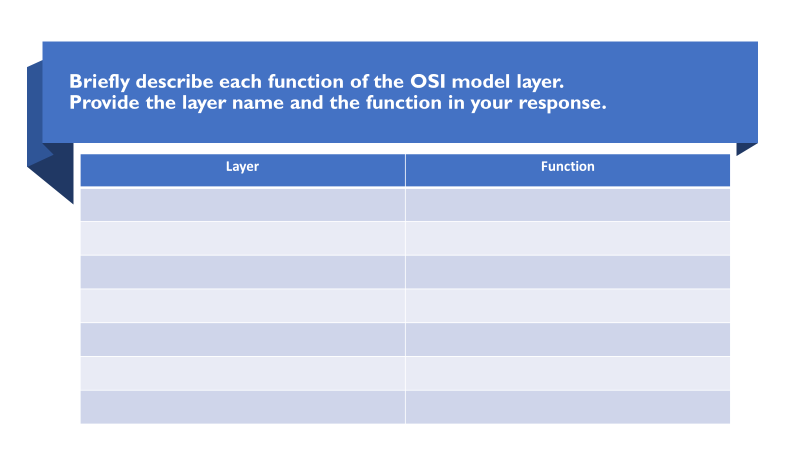 Briefly describe each function of the OSI model layer.
Provide the layer name and the function in your response.

| Layer | Function |
|---|---|
| | |
| | |
| | |
| | |
| | |
| | |
| | |